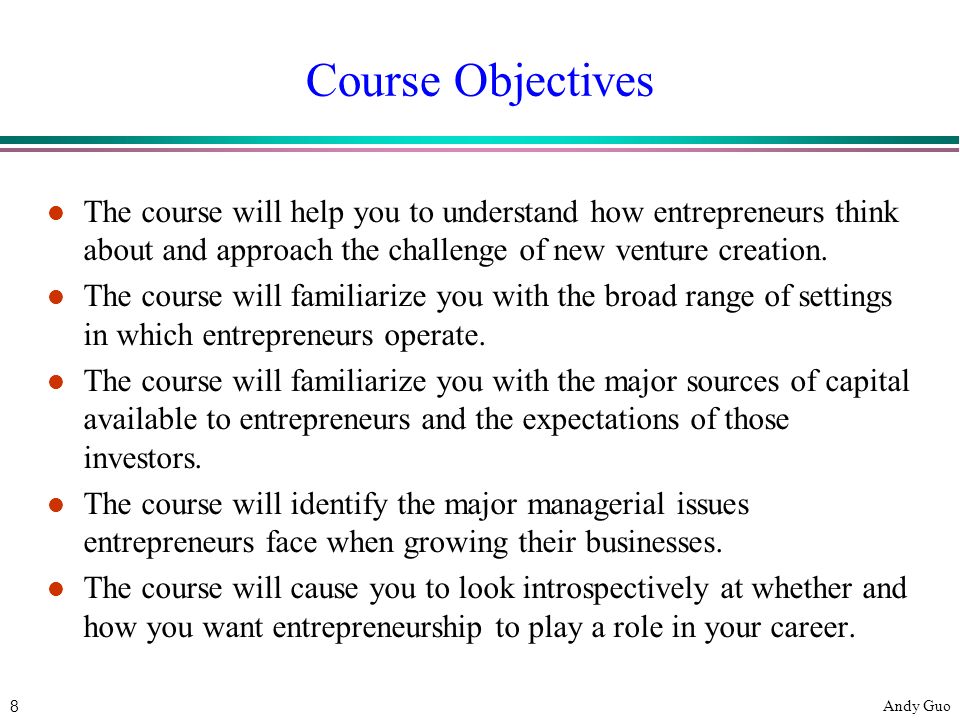 Course Objectives

- The course will help you to understand how entrepreneurs think about and approach the challenge of new venture creation.
- The course will familiarize you with the broad range of settings in which entrepreneurs operate.
- The course will familiarize you with the major sources of capital available to entrepreneurs and the expectations of those investors.
- The course will identify the major managerial issues entrepreneurs face when growing their businesses.
- The course will cause you to look introspectively at whether and how you want entrepreneurship to play a role in your career.

8

Andy Guo